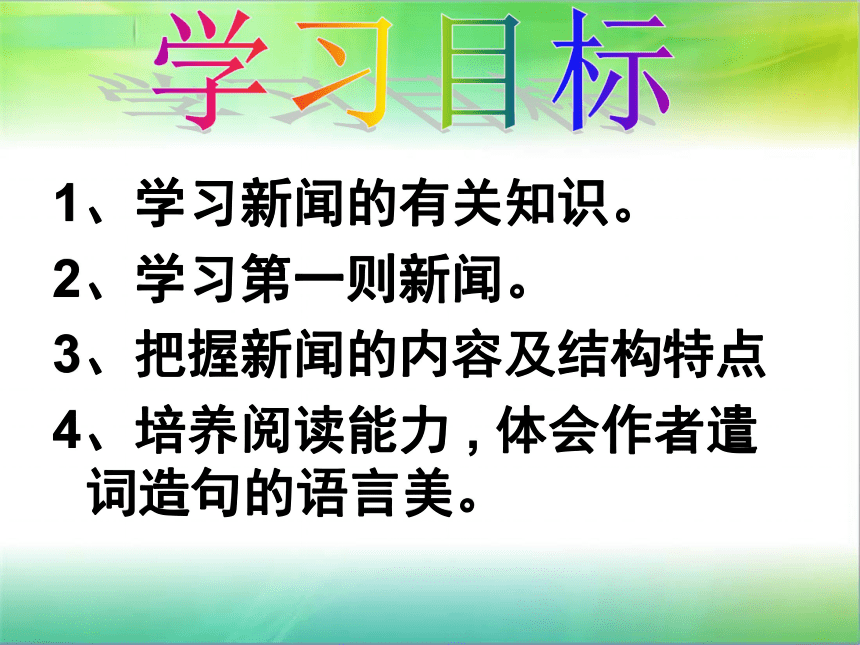 学习目标

1、学习新闻的有关知识。

2、学习第一则新闻。

3、把握新闻的内容及结构特点

4、培养阅读能力，体会作者遣词造句的语言美。